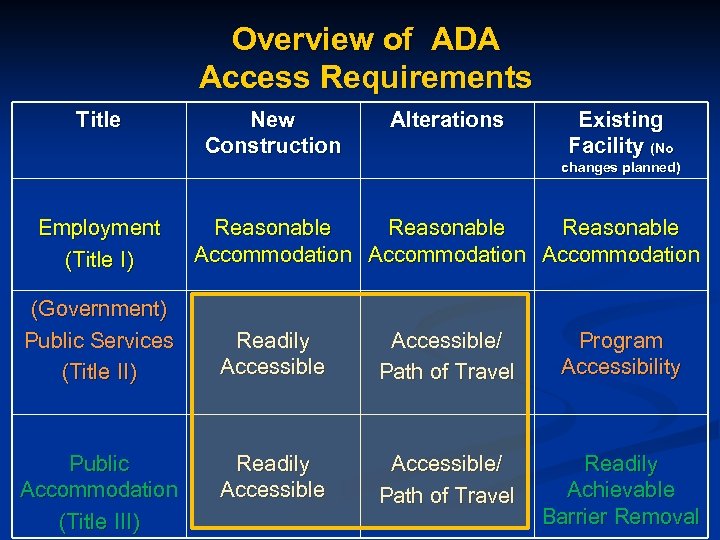 Overview of ADA Access Requirements

| Title | New Construction | Alterations | Existing Facility (No changes planned) |
|---|---|---|---|
| Employment (Title I) | Reasonable Accommodation | Reasonable Accommodation | Reasonable Accommodation |
| (Government) Public Services (Title II) | Readily Accessible | Accessible/ Path of Travel | Program Accessibility |
| Public Accommodation (Title III) | Readily Accessible | Accessible/ Path of Travel | Readily Achievable Barrier Removal |